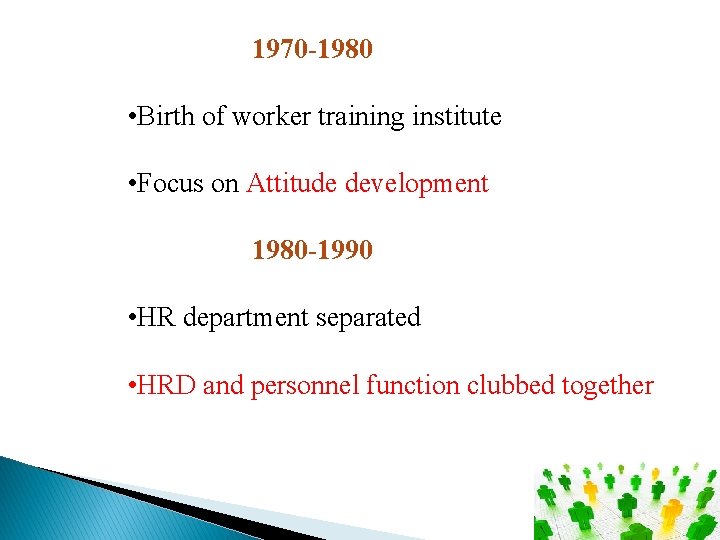 1970-1980

•Birth of worker training institute

•Focus on Attitude development

1980-1990

•HR department separated

•HRD and personnel function clubbed together